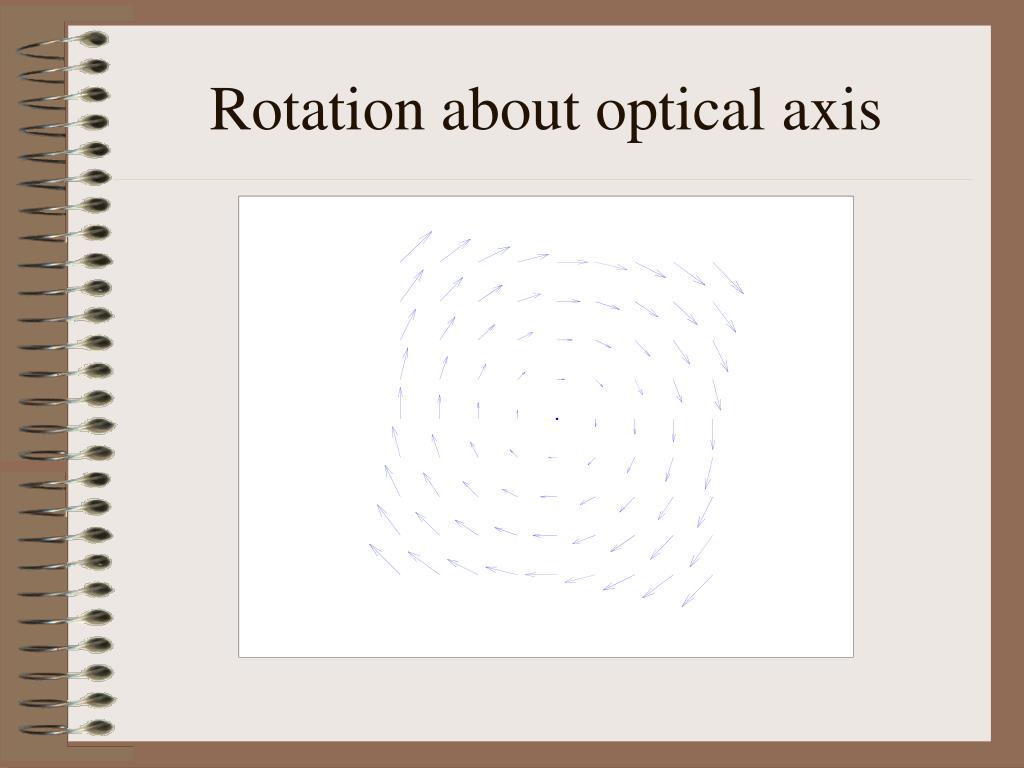 Rotation about optical axis